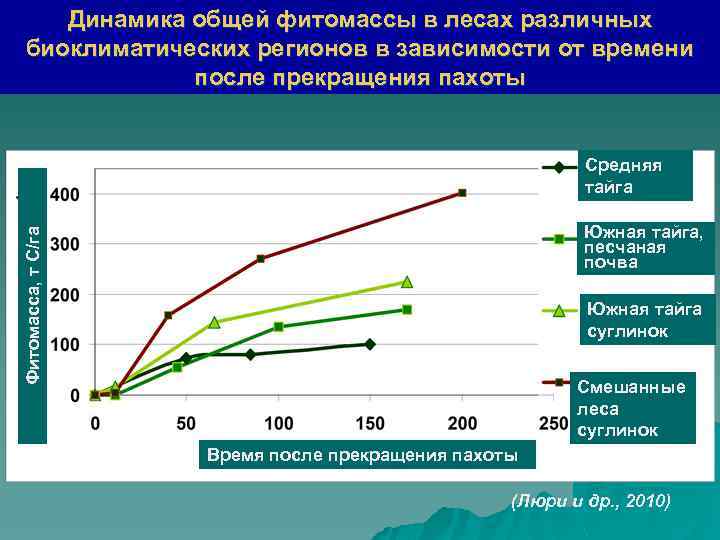 Динамика общей фитомассы в лесах различных биоклиматических регионов в зависимости от времени после прекращения пахоты

Фитомасса, т С/га

400
300
200
100
0

0
50
100
150
200
250

Время после прекращения пахоты

Средняя тайга

Южная тайга, песчаная почва

Южная тайга суглинок

Смешанные леса суглинок

(Люри и др., 2010)